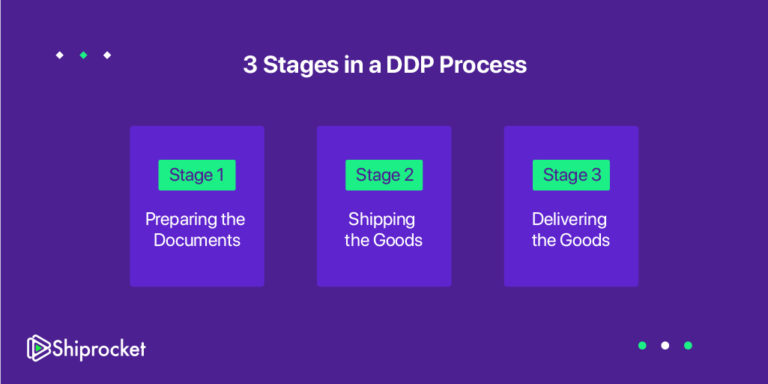 3 Stages in a DDP Process

Stage 1
Preparing the Documents

Stage 2
Shipping the Goods

Stage 3
Delivering the Goods

Shiprocket